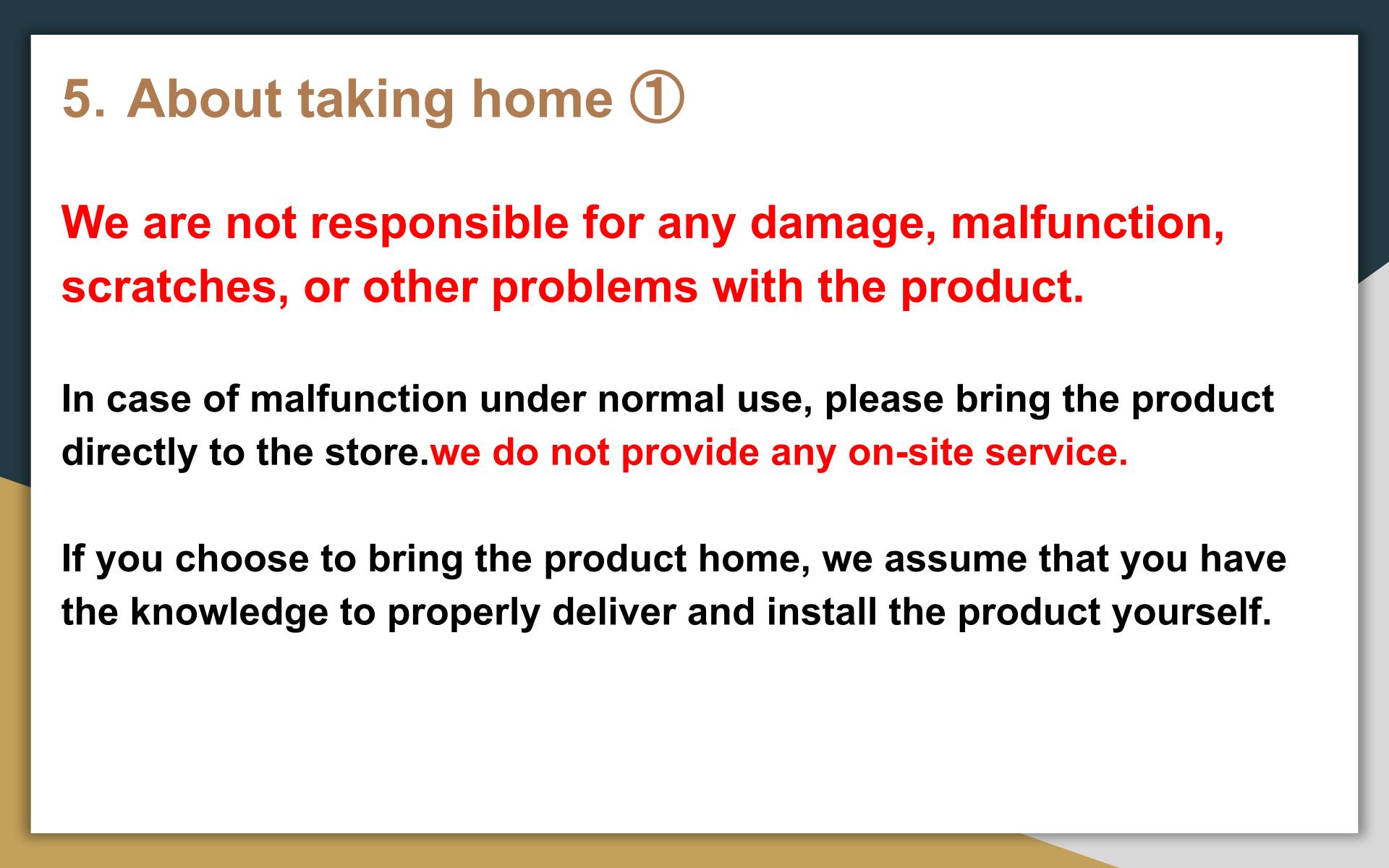 5. About taking home ①

We are not responsible for any damage, malfunction, scratches, or other problems with the product.

In case of malfunction under normal use, please bring the product directly to the store.we do not provide any on-site service.

If you choose to bring the product home, we assume that you have the knowledge to properly deliver and install the product yourself.